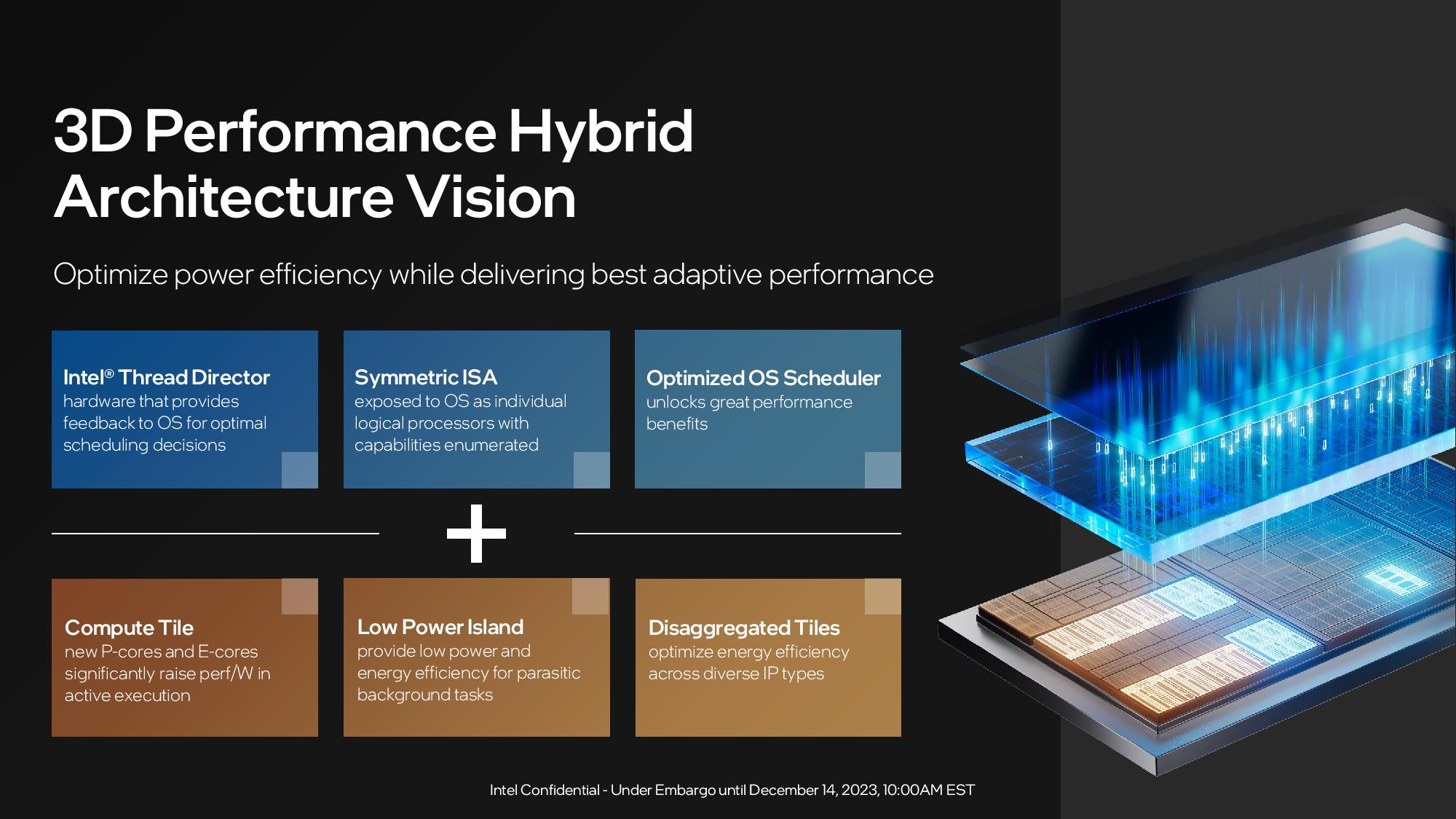 3D Performance Hybrid Architecture Vision

Optimize power efficiency while delivering best adaptive performance

Intel® Thread Director
hardware that provides feedback to OS for optimal scheduling decisions

Symmetric ISA
exposed to OS as individual logical processors with capabilities enumerated

Optimized OS Scheduler
unlocks great performance benefits

+

Compute Tile
new P-cores and E-cores significantly raise perf/W in active execution

Low Power Island
provide low power and energy efficiency for parasitic background tasks

Disaggregated Tiles
optimize energy efficiency across diverse IP types

Intel Confidential - Under Embargo until December 14, 2023, 10:00AM EST